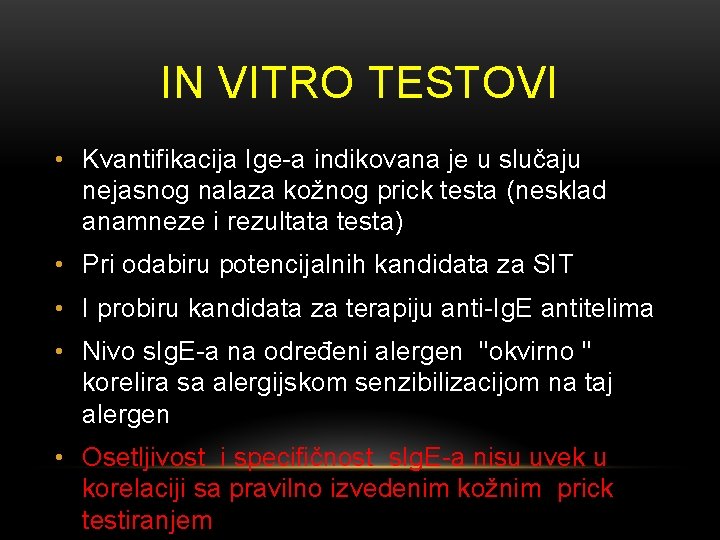 IN VITRO TESTOVI

• Kvantifikacija Ige-a indikovana je u slučaju nejasnog nalaza kožnog prick testa (nesklad anamneze i rezultata testa)

• Pri odabiru potencijalnih kandidata za SIT

• I probiru kandidata za terapiju anti-IgE antitelima

• Nivo sIgE-a na određeni alergen "okvirno " korelira sa alergijskom senzibilizacijom na taj alergen

• Osetljivost i specifičnost sIgE-a nisu uvek u korelaciji sa pravilno izvedenim kožnim prick testiranjem